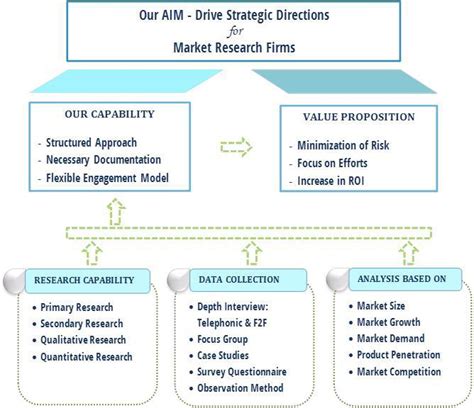 Our AIM - Drive Strategic Directions
for
Market Research Firms

OUR CAPABILITY

- Structured Approach
- Necessary Documentation
- Flexible Engagement Model

VALUE PROPOSITION

- Minimization of Risk
- Focus on Efforts
- Increase in ROI

RESEARCH CAPABILITY

• Primary Research
• Secondary Research
• Qualitative Research
• Quantitative Research

DATA COLLECTION

• Depth Interview: Telephonic & F2F
• Focus Group
• Case Studies
• Survey Questionnaire
• Observation Method

ANALYSIS BASED ON

• Market Size
• Market Growth
• Market Demand
• Product Penetration
• Market Competition